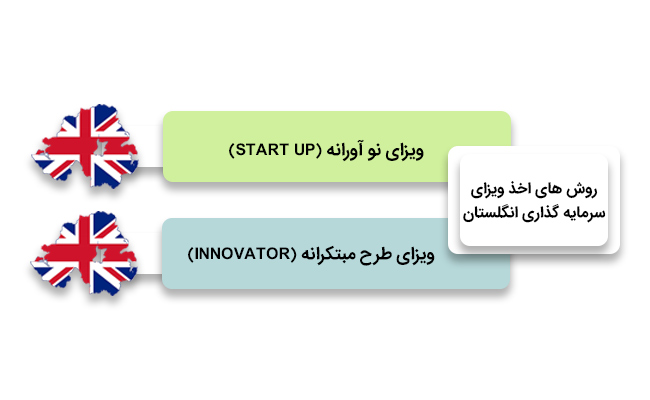 روش های اخذ ویزای سرمایه گذاری انگلستان

ویزای نو آورانه (START UP)

ویزای طرح مبتکرانه (INNOVATOR)